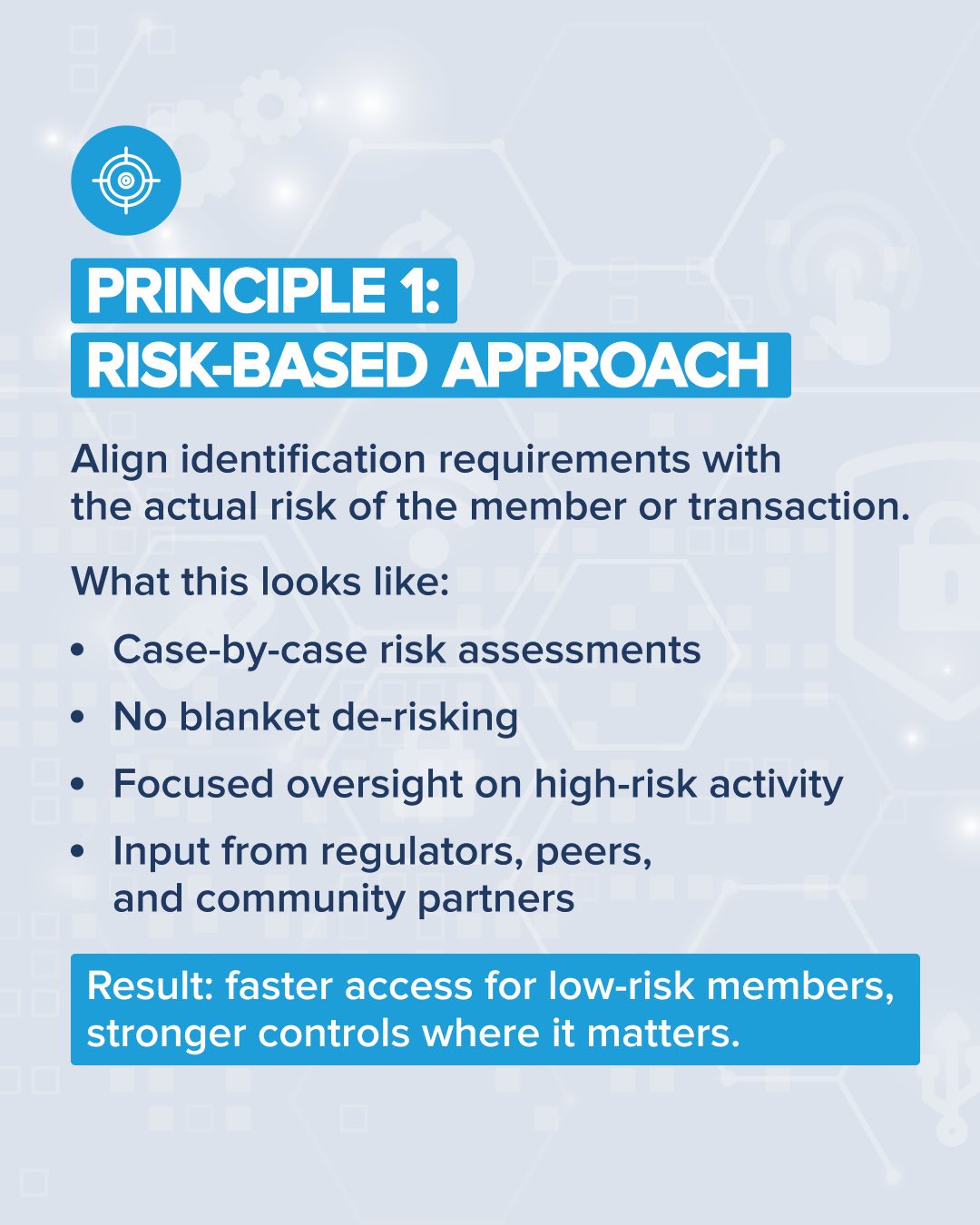 PRINCIPLE 1:
RISK-BASED APPROACH

Align identification requirements with the actual risk of the member or transaction.

What this looks like:

• Case-by-case risk assessments
• No blanket de-risking
• Focused oversight on high-risk activity
• Input from regulators, peers, and community partners

Result: faster access for low-risk members, stronger controls where it matters.